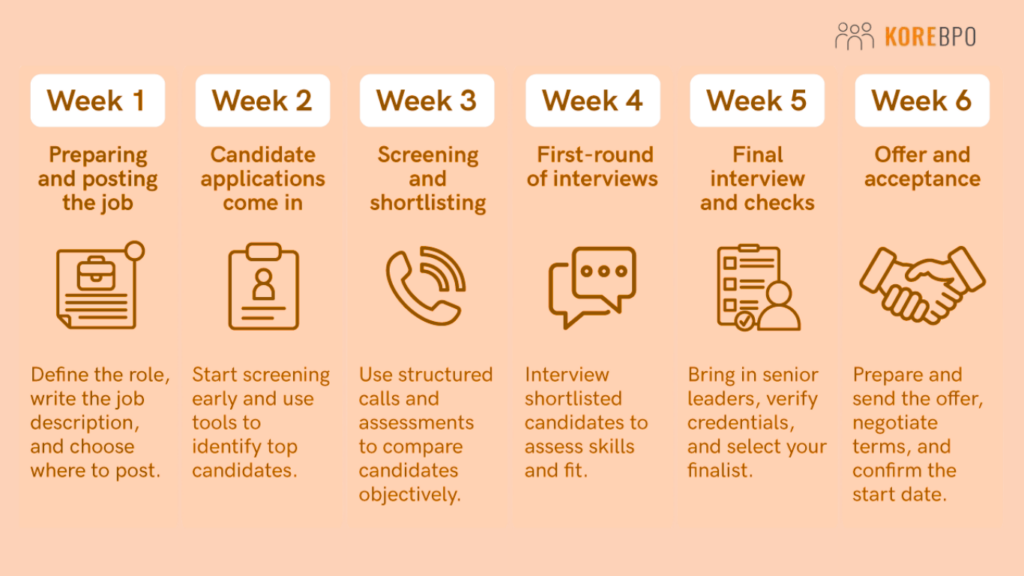 KOREBPO

Week 1

Preparing and posting the job

Define the role, write the job description, and choose where to post.

Week 2

Candidate applications come in

Start screening early and use tools to identify top candidates.

Week 3

Screening and shortlisting

Use structured calls and assessments to compare candidates objectively.

Week 4

First-round of interviews

Interview shortlisted candidates to assess skills and fit.

Week 5

Final interview and checks

Bring in senior leaders, verify credentials, and select your finalist.

Week 6

Offer and acceptance

Prepare and send the offer, negotiate terms, and confirm the start date.